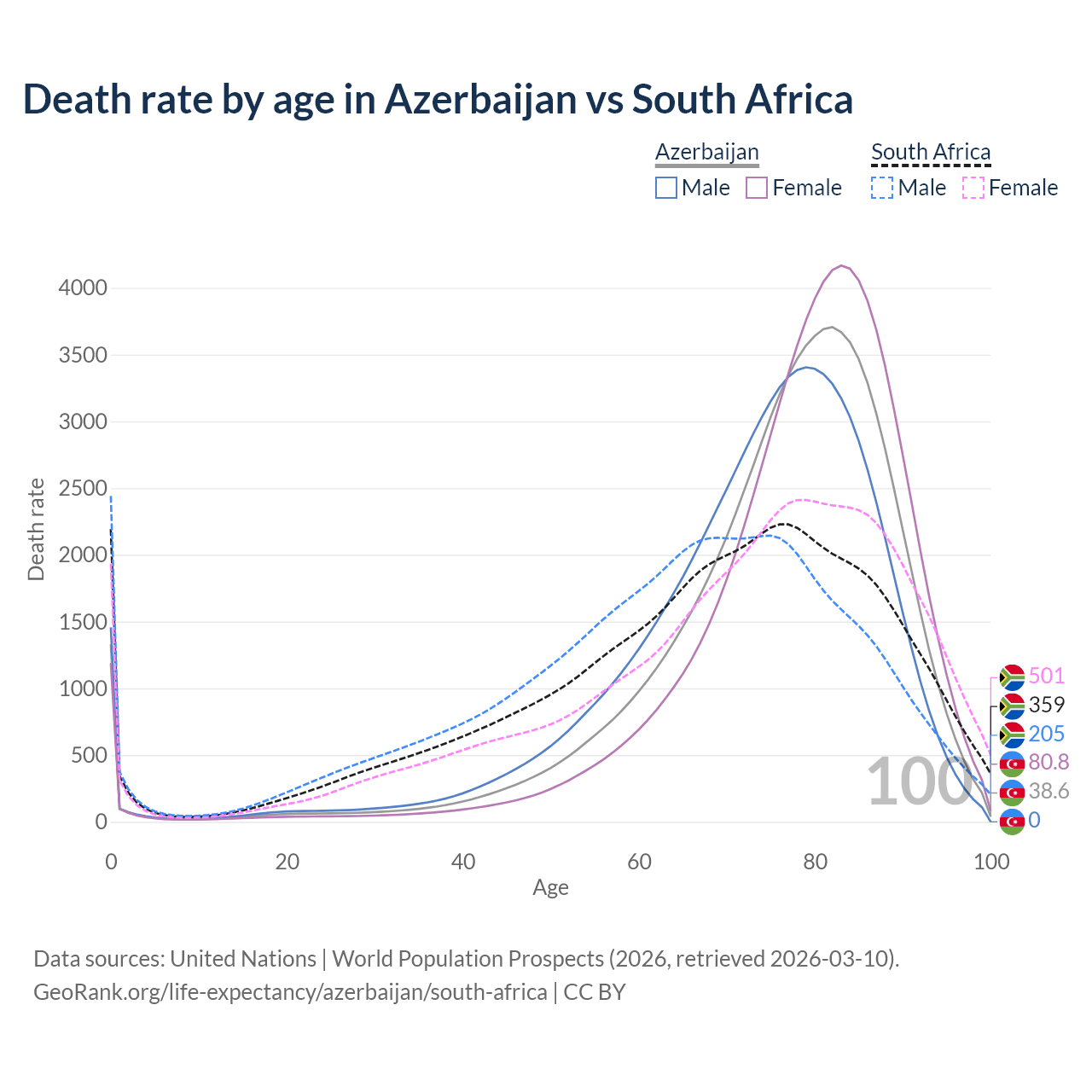 Death rate by age in Azerbaijan vs South Africa

Azerbaijan
Male Female

South Africa
Male Female

Death rate

4000
3500
3000
2500
2000
1500
1000
500
0

0 20 40 60 80 100

Age

100

501
359
205
80.8
38.6
0

Data sources: United Nations | World Population Prospects (2026, retrieved 2026-03-10).
GeoRank.org/life-expectancy/azerbaijan/south-africa | CC BY